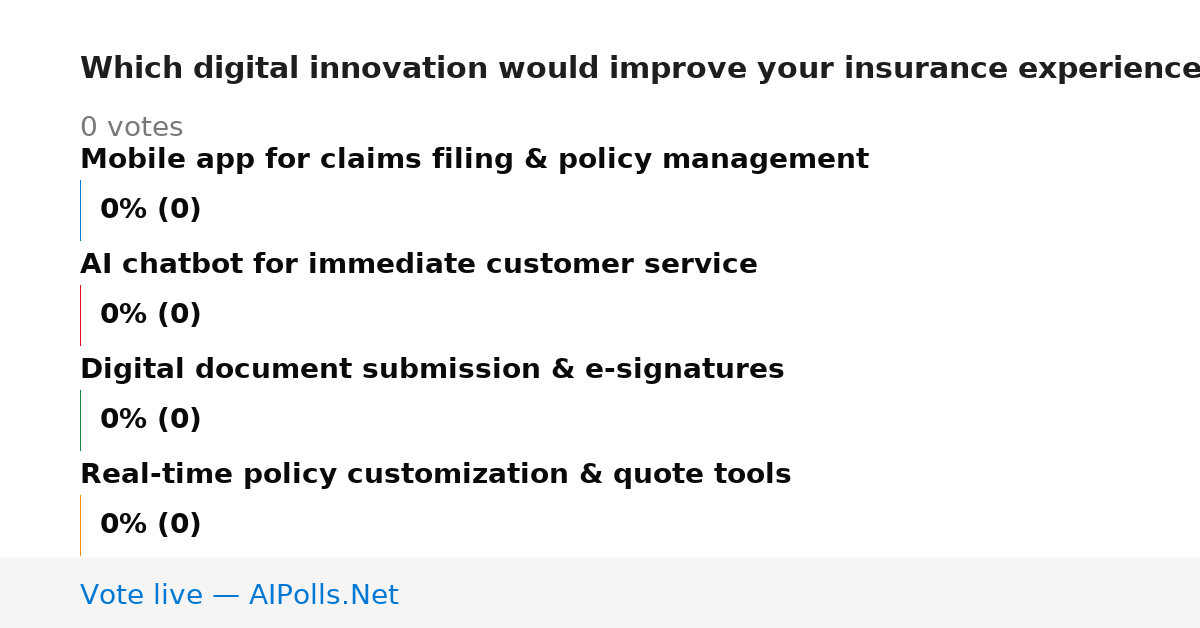 Which digital innovation would improve your insurance experience

0 votes

Mobile app for claims filing & policy management

0% (0)

AI chatbot for immediate customer service

0% (0)

Digital document submission & e-signatures

0% (0)

Real-time policy customization & quote tools

0% (0)

Vote live — AIPolls.Net